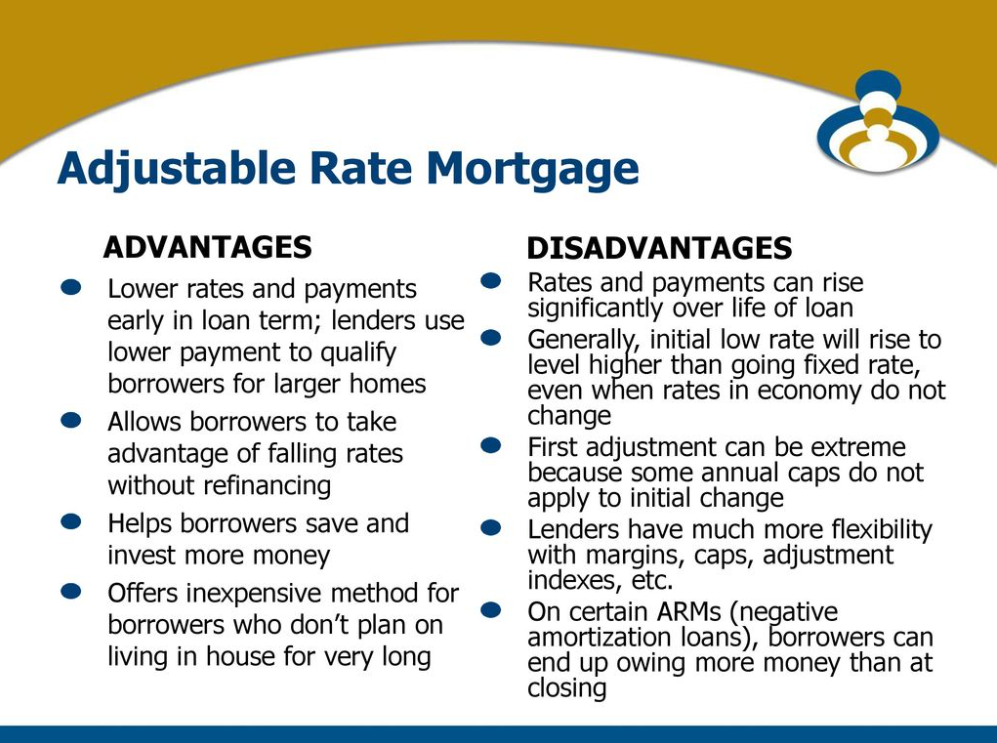 Adjustable Rate Mortgage

ADVANTAGES

- Lower rates and payments early in loan term; lenders use lower payment to qualify borrowers for larger homes
- Allows borrowers to take advantage of falling rates without refinancing
- Helps borrowers save and invest more money
- Offers inexpensive method for borrowers who don't plan on living in house for very long

DISADVANTAGES

- Rates and payments can rise significantly over life of loan
- Generally, initial low rate will rise to level higher than going fixed rate, even when rates in economy do not change
- First adjustment can be extreme because some annual caps do not apply to initial change
- Lenders have much more flexibility with margins, caps, adjustment indexes, etc.
- On certain ARMs (negative amortization loans), borrowers can end up owing more money than at closing